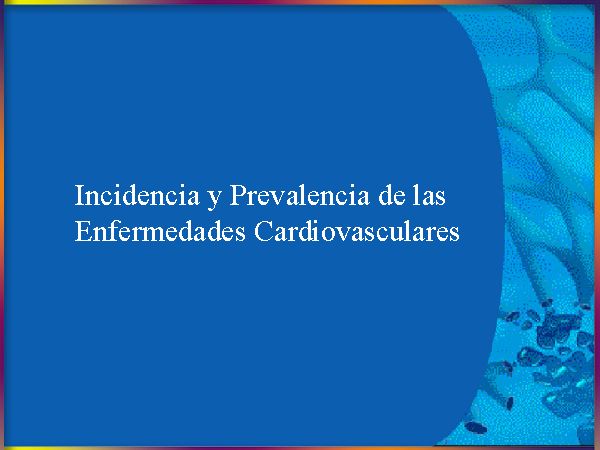 Incidencia y Prevalencia de las Enfermedades Cardiovasculares